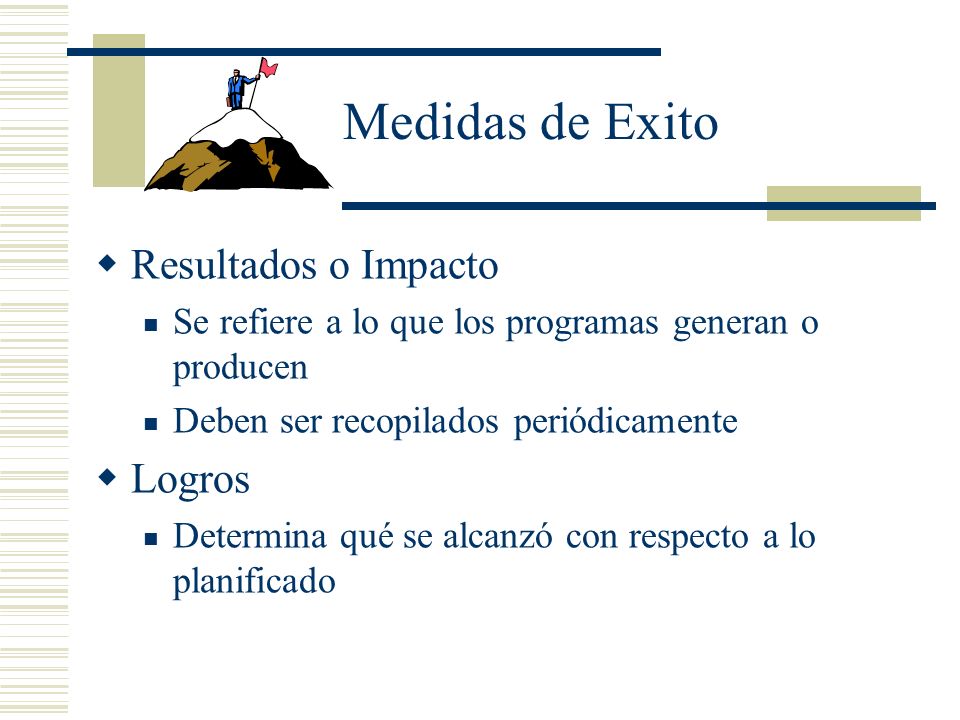 Medidas de Exito

Resultados o Impacto

Se refiere a lo que los programas generan o producen

Deben ser recopilados periódicamente

Logros

Determina qué se alcanzó con respecto a lo planificado